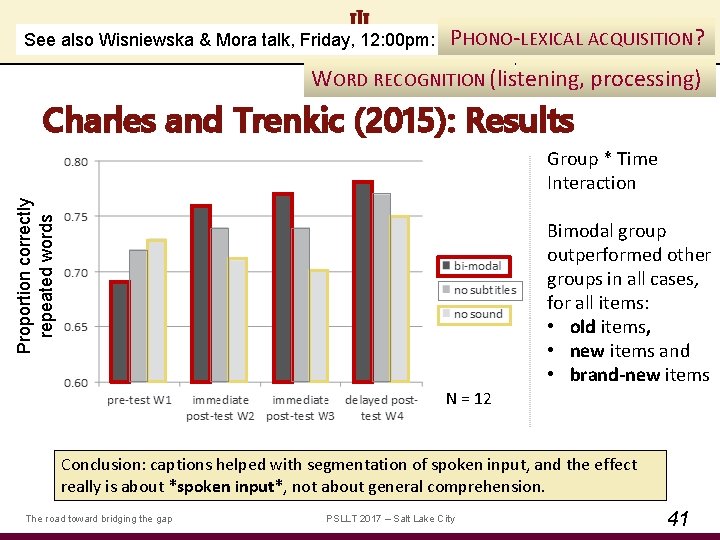 See also Wisniewska & Mora talk, Friday, 12:00pm:

PHONO-LEXICAL ACQUISITION?

WORD RECOGNITION (listening, processing)

Charles and Trenkic (2015): Results

Proportion correctly repeated words

0.80
0.75
0.70
0.65
0.60

pre-test W1
immediate post-test W2
immediate post-test W3
delayed post-test W4

bi-modal
no subtitles
no sound

N = 12

Group * Time Interaction

Bimodal group outperformed other groups in all cases, for all items:
• old items,
• new items and
• brand-new items

Conclusion: captions helped with segmentation of spoken input, and the effect really is about *spoken input*, not about general comprehension.

The road toward bridging the gap

PSLLT 2017 – Salt Lake City

41